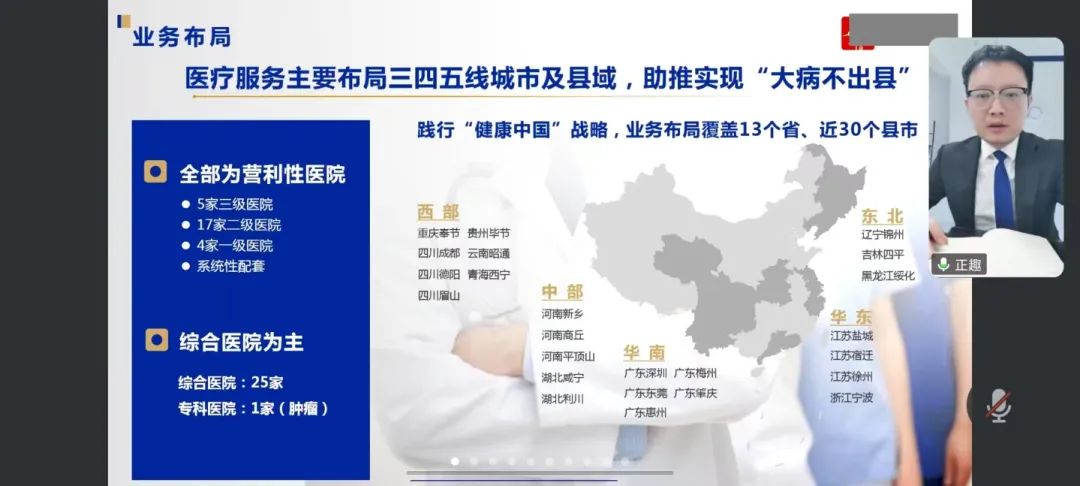 业务布局

医疗服务主要布局三四五线城市及县域，助推实现“大病不出县”

全部为营利性医院

5家三级医院
17家二级医院
4家一级医院
系统性配套

综合医院为主

综合医院：25家
专科医院：1家（肿瘤）

践行“健康中国”战略，业务布局覆盖13个省、近30个县市

西部
重庆奉节 贵州毕节
四川成都 云南昭通
四川德阳 青海西宁
四川眉山

中部
河南新乡
河南商丘
河南平顶山
湖北咸宁
湖北利川

华南
广东深圳 广东梅州
广东东莞 广东肇庆
广东惠州

东北
辽宁锦州
吉林四平
黑龙江绥化

华东
江苏盐城
江苏宿迁
江苏徐州
浙江宁波

正趣